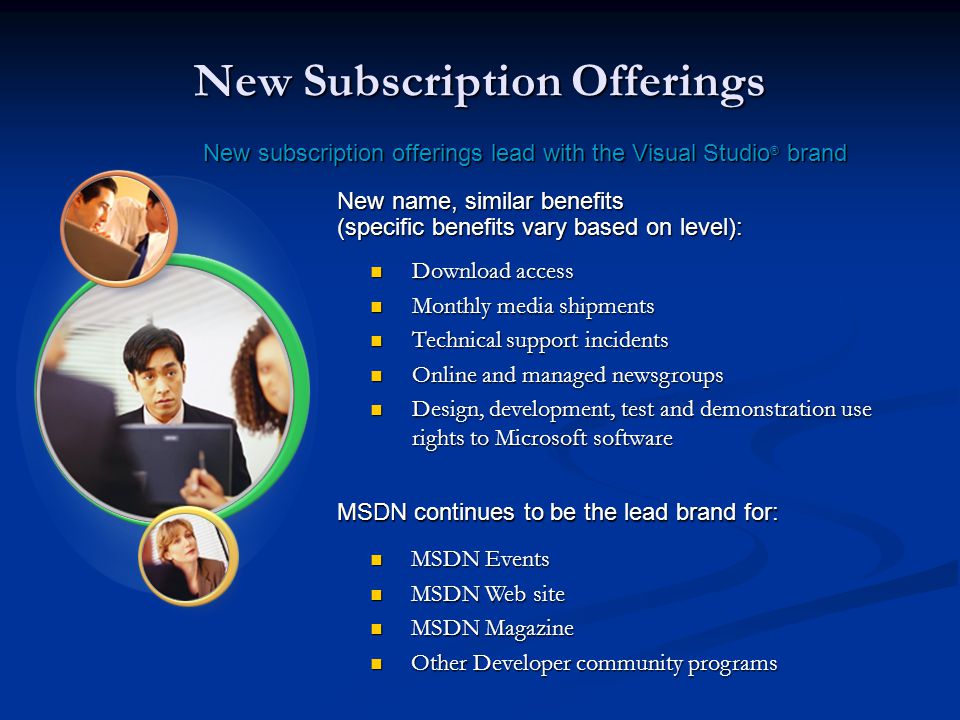 New Subscription Offerings

New subscription offerings lead with the Visual Studio® brand

New name, similar benefits
(specific benefits vary based on level):

- Download access
- Monthly media shipments
- Technical support incidents
- Online and managed newsgroups
- Design, development, test and demonstration use rights to Microsoft software

MSDN continues to be the lead brand for:

- MSDN Events
- MSDN Web site
- MSDN Magazine
- Other Developer community programs